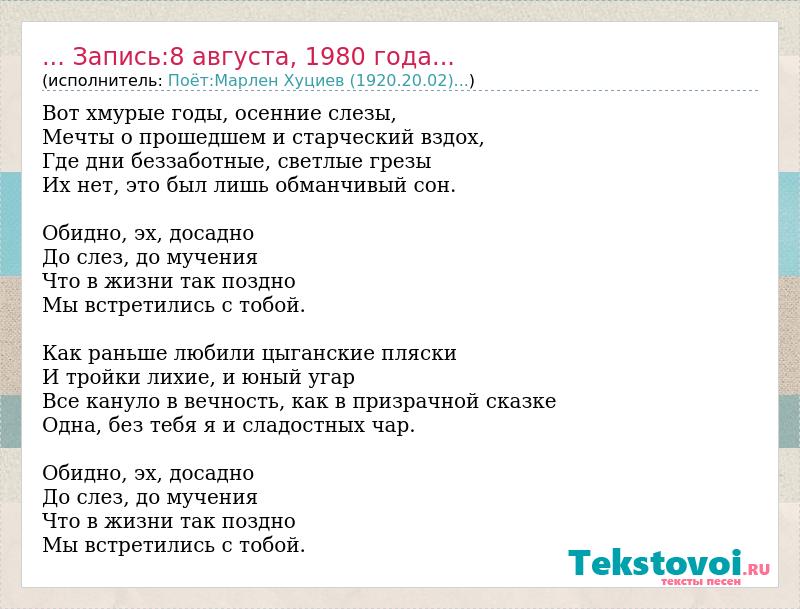 ... Запись:8 августа, 1980 года...
(исполнитель: Поёт:Марлен Хуциев (1920.20.02)...)

Вот хмурые годы, осенние слезы,
Мечты о прошедшем и старческий вздох,
Где дни беззаботные, светлые грезы
Их нет, это был лишь обманчивый сон.

Обидно, эх, досадно
До слез, до мучения
Что в жизни так поздно
Мы встретились с тобой.

Как раньше любили цыганские пляски
И тройки лихие, и юный угар
Все кануло в вечность, как в призрачной сказке
Одна, без тебя я и сладостных чар.

Обидно, эх, досадно
До слез, до мучения
Что в жизни так поздно
Мы встретились с тобой.

Tekstovoi.RU
тексты песен